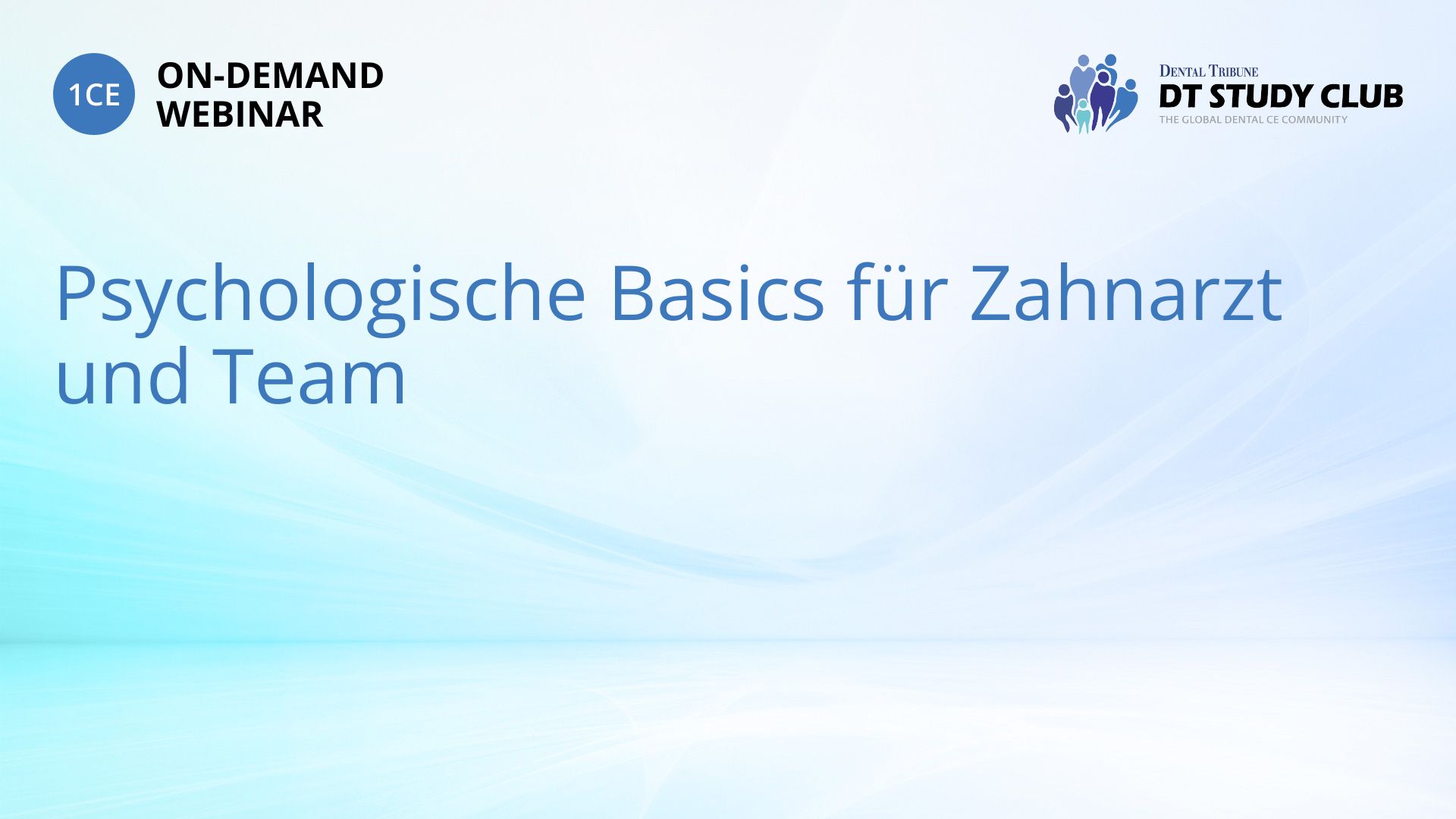 1CE

ON-DEMAND WEBINAR

DENTAL TRIBUNE
DT STUDY CLUB
THE GLOBAL DENTAL CE COMMUNITY

Psychologische Basics für Zahnarzt und Team